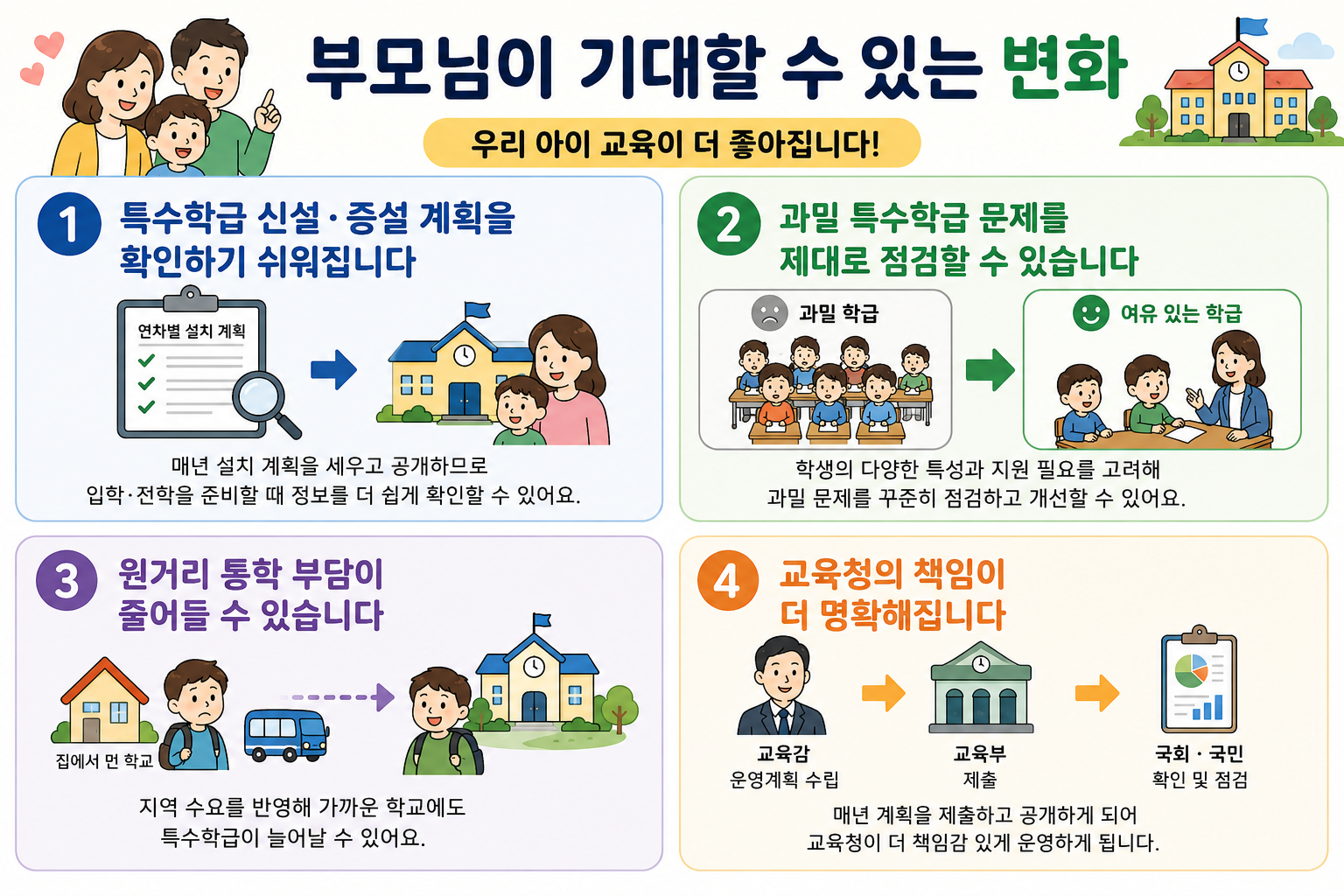 부모님이 기대할 수 있는 변화

우리 아이 교육이 더 좋아집니다!

1 특수학급 신설·증설 계획을 확인하기 쉬워집니다

연차별 설치 계획

매년 설치 계획을 세우고 공개하므로 입학·전학을 준비할 때 정보를 더 쉽게 확인할 수 있어요.

2 과밀 특수학급 문제를 제대로 점검할 수 있습니다

과밀 학급

여유 있는 학급

학생의 다양한 특성과 지원 필요를 고려해 과밀 문제를 꾸준히 점검하고 개선할 수 있어요.

3 원거리 통학 부담이 줄어들 수 있습니다

집에서 먼 학교

지역 수요를 반영해 가까운 학교에도 특수학급이 늘어날 수 있어요.

4 교육청의 책임이 더 명확해집니다

교육감
운영계획 수립

교육부
제출

국회 · 국민
확인 및 점검

매년 계획을 제출하고 공개하게 되어 교육청이 더 책임감 있게 운영하게 됩니다.